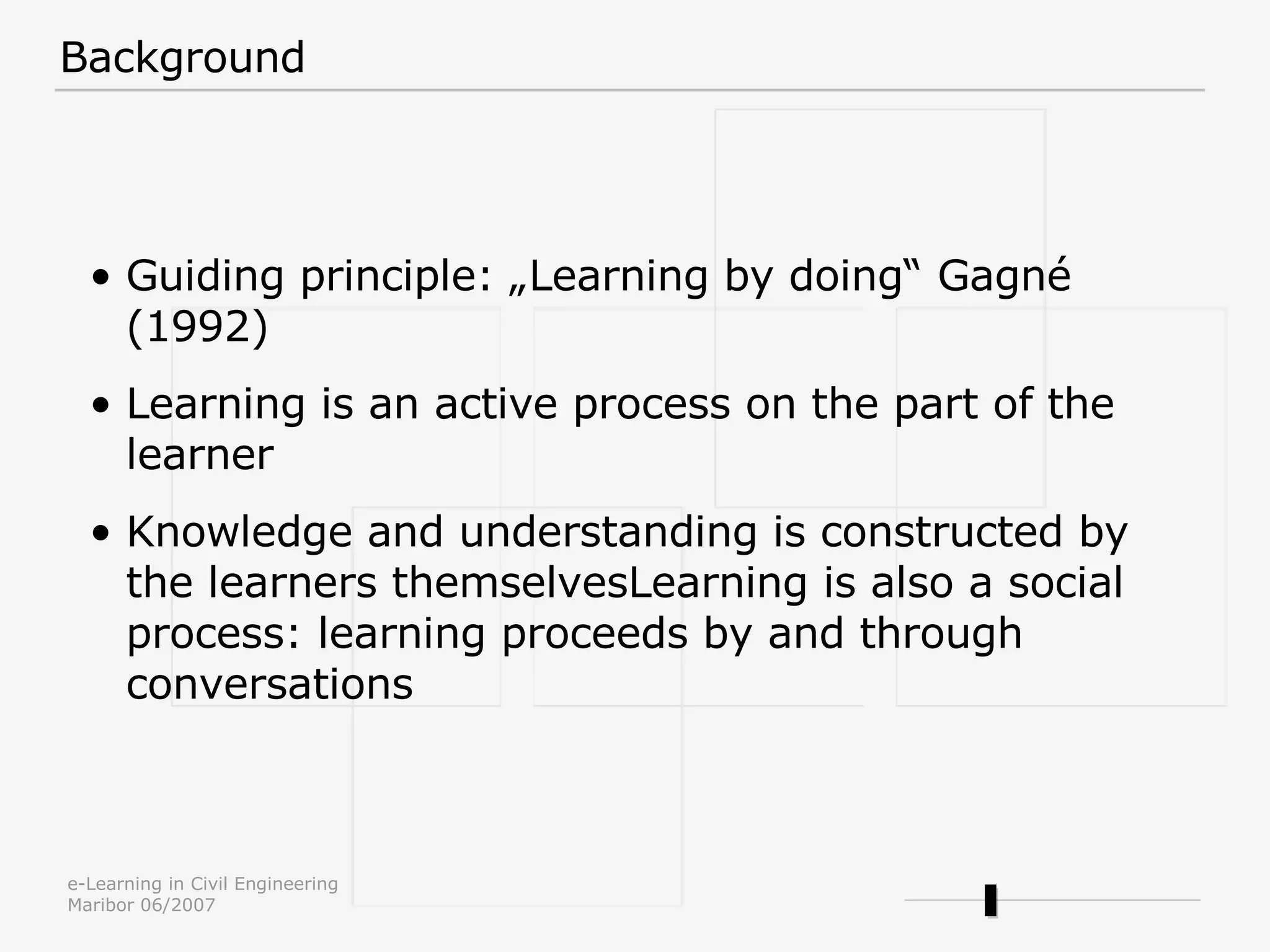 Background

• Guiding principle: „Learning by doing“ Gagné (1992)

• Learning is an active process on the part of the learner

• Knowledge and understanding is constructed by the learners themselvesLearning is also a social process: learning proceeds by and through conversations

e-Learning in Civil Engineering
Maribor 06/2007